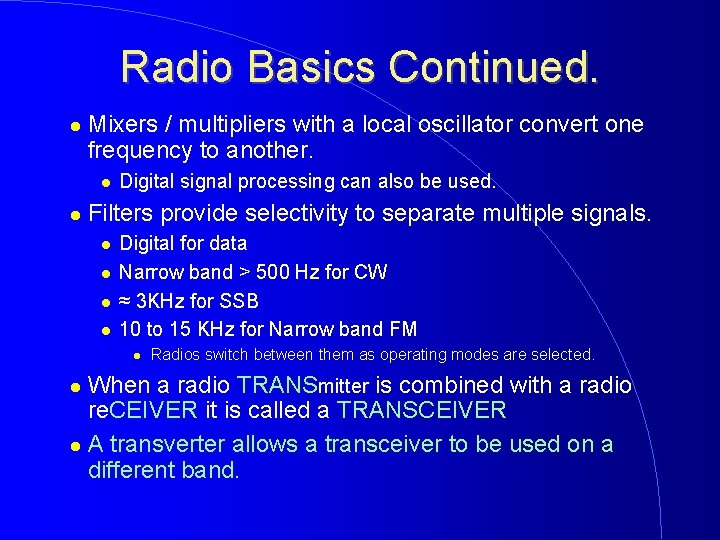 Radio Basics Continued.

- Mixers / multipliers with a local oscillator convert one frequency to another.
  - Digital signal processing can also be used.
- Filters provide selectivity to separate multiple signals.
  - Digital for data
  - Narrow band > 500 Hz for CW
  - ≈ 3KHz for SSB
  - 10 to 15 KHz for Narrow band FM
    - Radios switch between them as operating modes are selected.
- When a radio TRANSmitter is combined with a radio reCEIVER it is called a TRANSCEIVER
- A transverter allows a transceiver to be used on a different band.